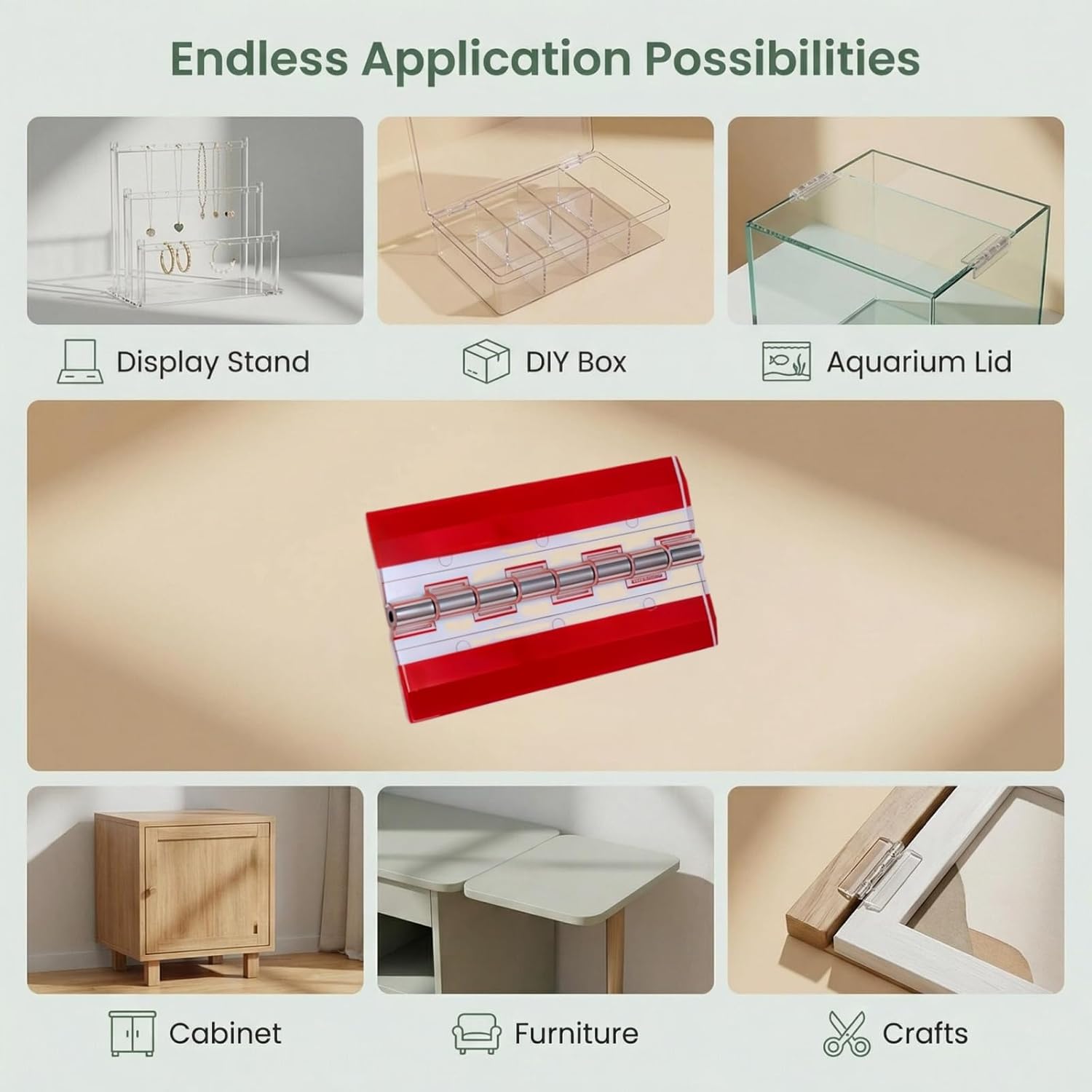 Endless Application Possibilities

Display Stand

DIY Box

Aquarium Lid

Cabinet

Furniture

Crafts